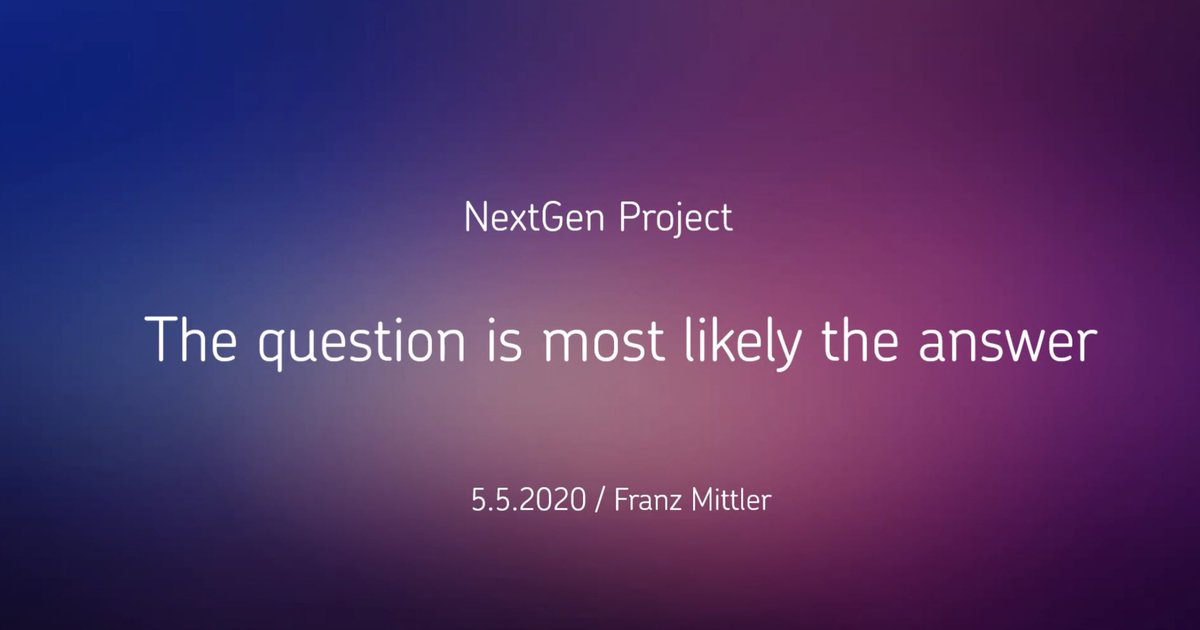 NextGen Project

The question is most likely the answer

5.5.2020 / Franz Mittler